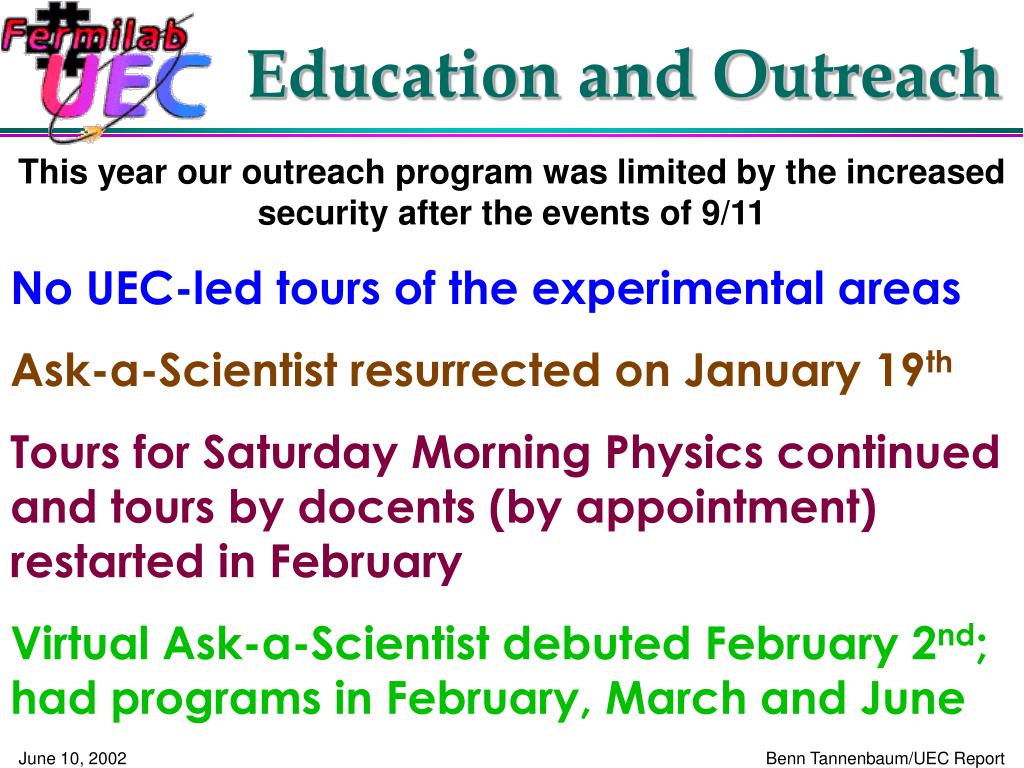 Fermilab UEC

Education and Outreach

This year our outreach program was limited by the increased security after the events of 9/11

No UEC-led tours of the experimental areas

Ask-a-Scientist resurrected on January 19$^{th}$

Tours for Saturday Morning Physics continued and tours by docents (by appointment) restarted in February

Virtual Ask-a-Scientist debuted February 2$^{nd}$; had programs in February, March and June

June 10, 2002

Benn Tannenbaum/UEC Report